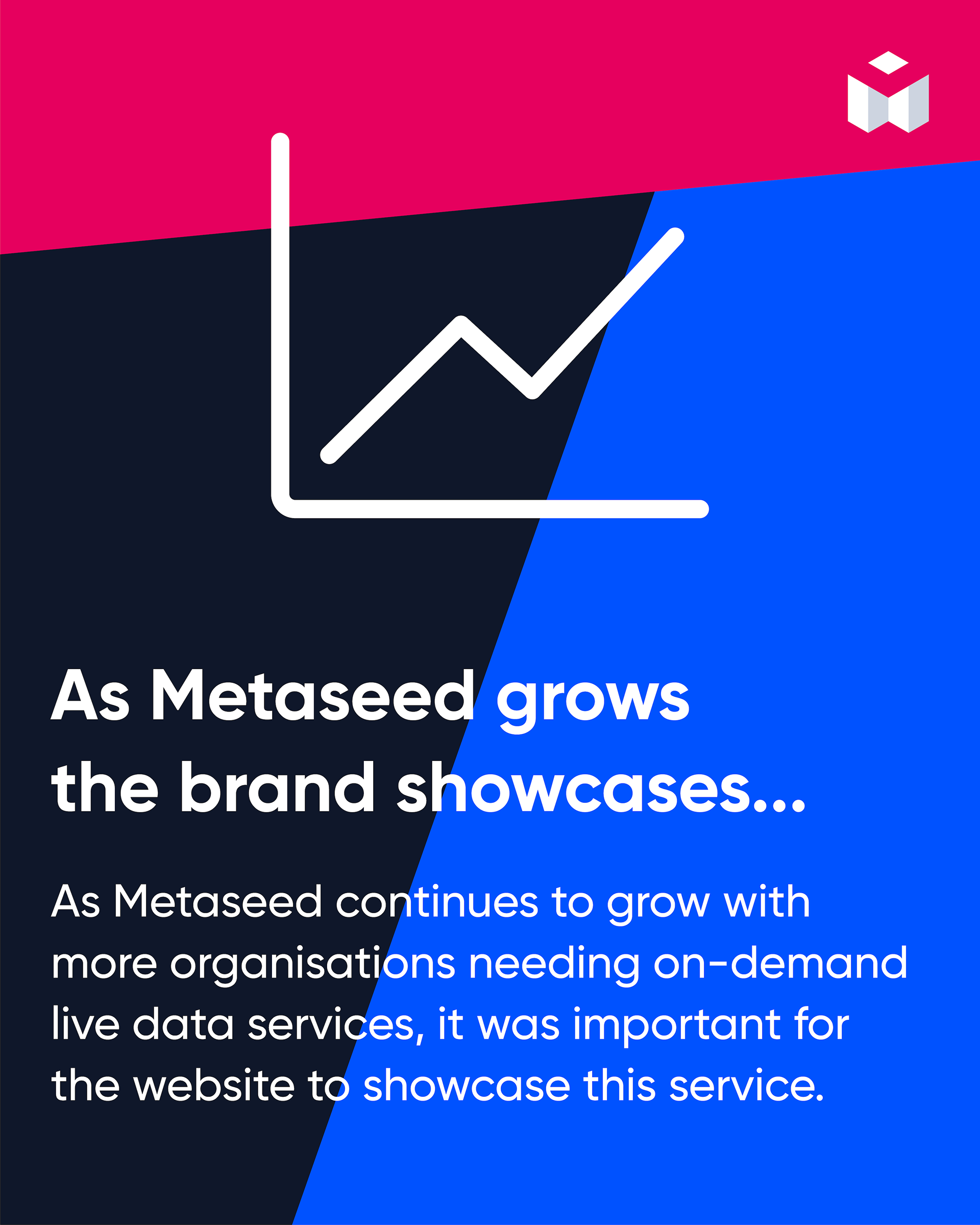 As Metaseed grows the brand showcases...

As Metaseed continues to grow with more organisations needing on-demand live data services, it was important for the website to showcase this service.